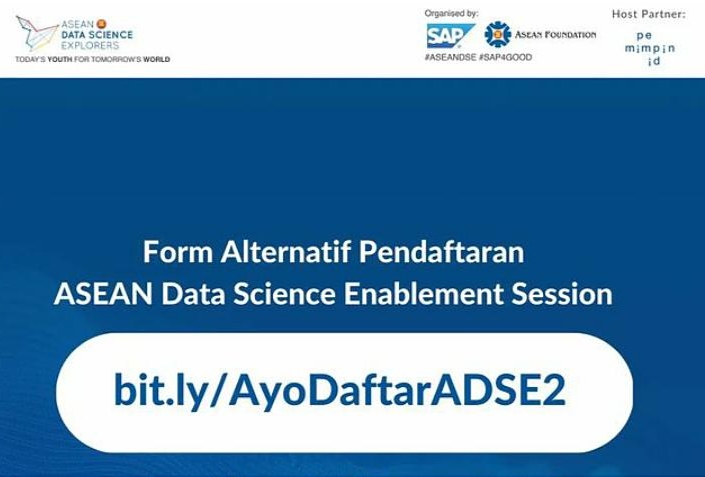 ASEAN
DATA SCIENCE
EXPLORERS
TODAY'S YOUTH FOR TOMORROW'S WORLD

Organised by:
SAP
ASEAN FOUNDATION
#ASEANDSE #SAP4GOOD

Host Partner:
pe
mimpin
id

Form Alternatif Pendaftaran
ASEAN Data Science Enablement Session

bit.ly/AyoDaftarADSE2